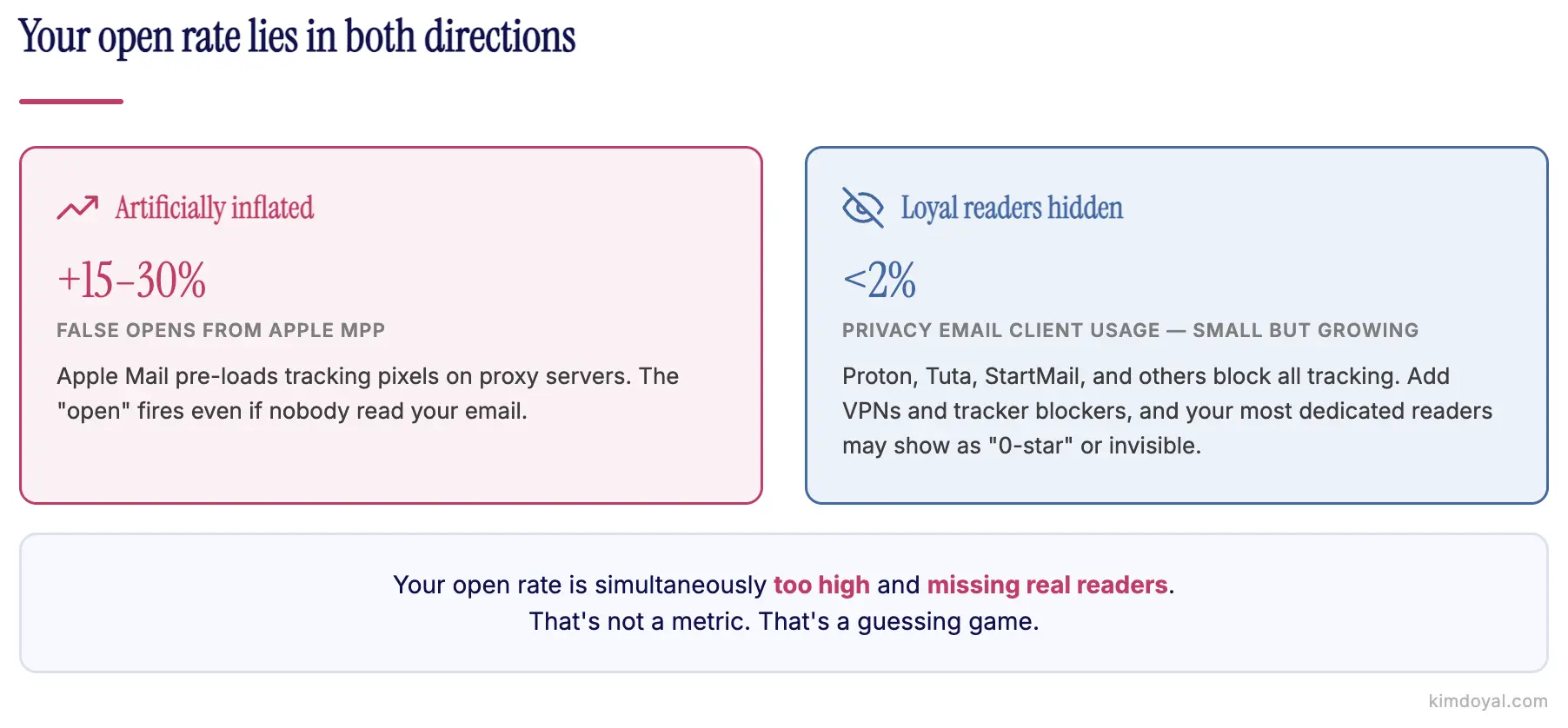 Your open rate lies in both directions

Artificially inflated

+15–30%

FALSE OPENS FROM APPLE MPP

Apple Mail pre-loads tracking pixels on proxy servers. The "open" fires even if nobody read your email.

Loyal readers hidden

<2%

PRIVACY EMAIL CLIENT USAGE — SMALL BUT GROWING

Proton, Tuta, StartMail, and others block all tracking. Add VPNs and tracker blockers, and your most dedicated readers may show as "0-star" or invisible.

Your open rate is simultaneously too high and missing real readers.
That's not a metric. That's a guessing game.

kimdoyal.com